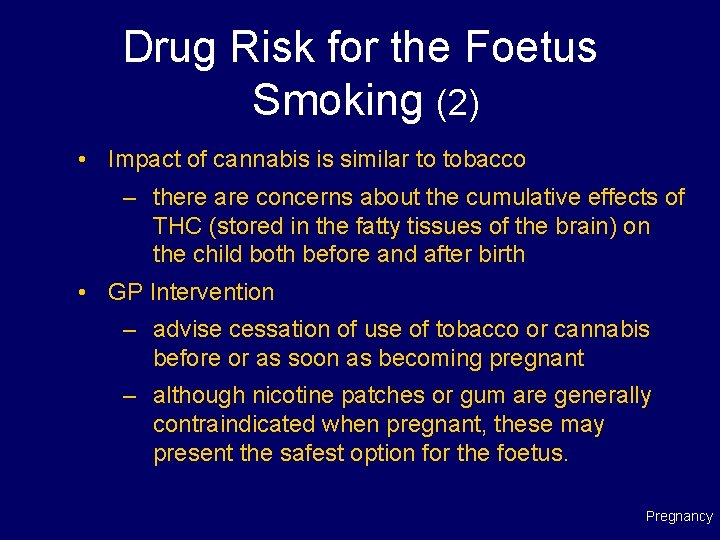 Drug Risk for the Foetus
Smoking (2)

• Impact of cannabis is similar to tobacco
– there are concerns about the cumulative effects of THC (stored in the fatty tissues of the brain) on the child both before and after birth

• GP Intervention
– advise cessation of use of tobacco or cannabis before or as soon as becoming pregnant
– although nicotine patches or gum are generally contraindicated when pregnant, these may present the safest option for the foetus.

Pregnancy